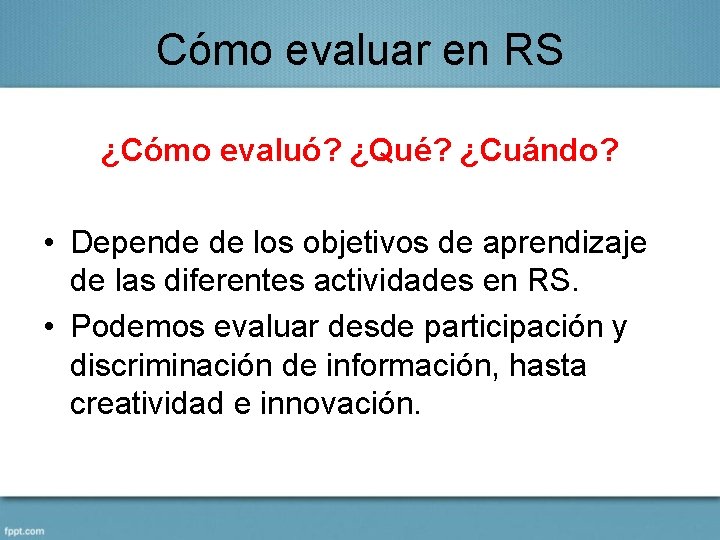 Cómo evaluar en RS

¿Cómo evaluó? ¿Qué? ¿Cuándo?

• Depende de los objetivos de aprendizaje de las diferentes actividades en RS.
• Podemos evaluar desde participación y discriminación de información, hasta creatividad e innovación.

fppt.com